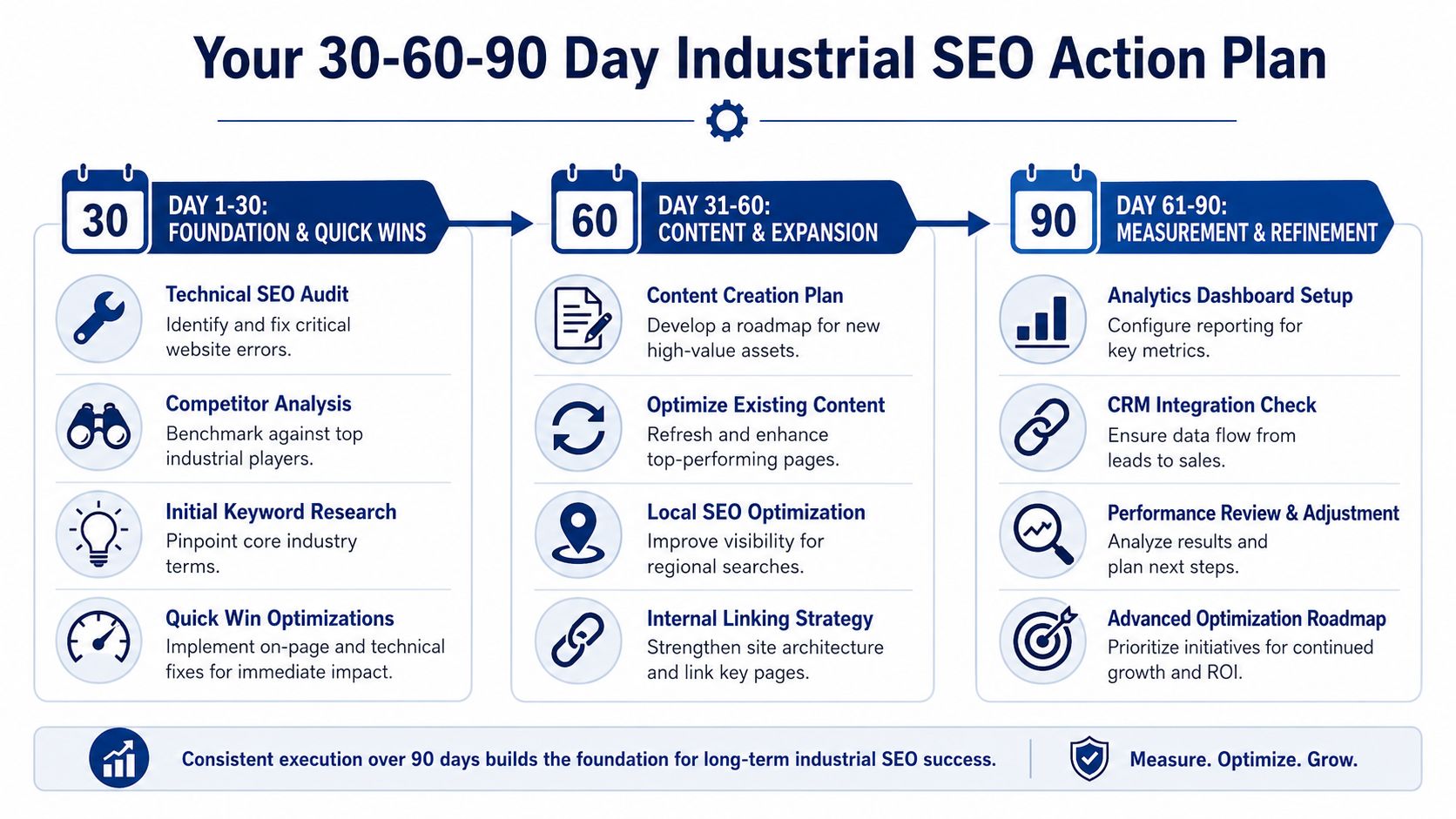 Your 30-60-90 Day Industrial SEO Action Plan

30
DAY 1-30:
FOUNDATION & QUICK WINS

Technical SEO Audit
Identify and fix critical website errors.

Competitor Analysis
Benchmark against top industrial players.

Initial Keyword Research
Pinpoint core industry terms.

Quick Win Optimizations
Implement on-page and technical fixes for immediate impact.

60
DAY 31-60:
CONTENT & EXPANSION

Content Creation Plan
Develop a roadmap for new high-value assets.

Optimize Existing Content
Refresh and enhance top-performing pages.

Local SEO Optimization
Improve visibility for regional searches.

Internal Linking Strategy
Strengthen site architecture and link key pages.

90
DAY 61-90:
MEASUREMENT & REFINEMENT

Analytics Dashboard Setup
Configure reporting for key metrics.

CRM Integration Check
Ensure data flow from leads to sales.

Performance Review & Adjustment
Analyze results and plan next steps.

Advanced Optimization Roadmap
Prioritize initiatives for continued growth and ROI.

Consistent execution over 90 days builds the foundation for long-term industrial SEO success.

Measure. Optimize. Grow.